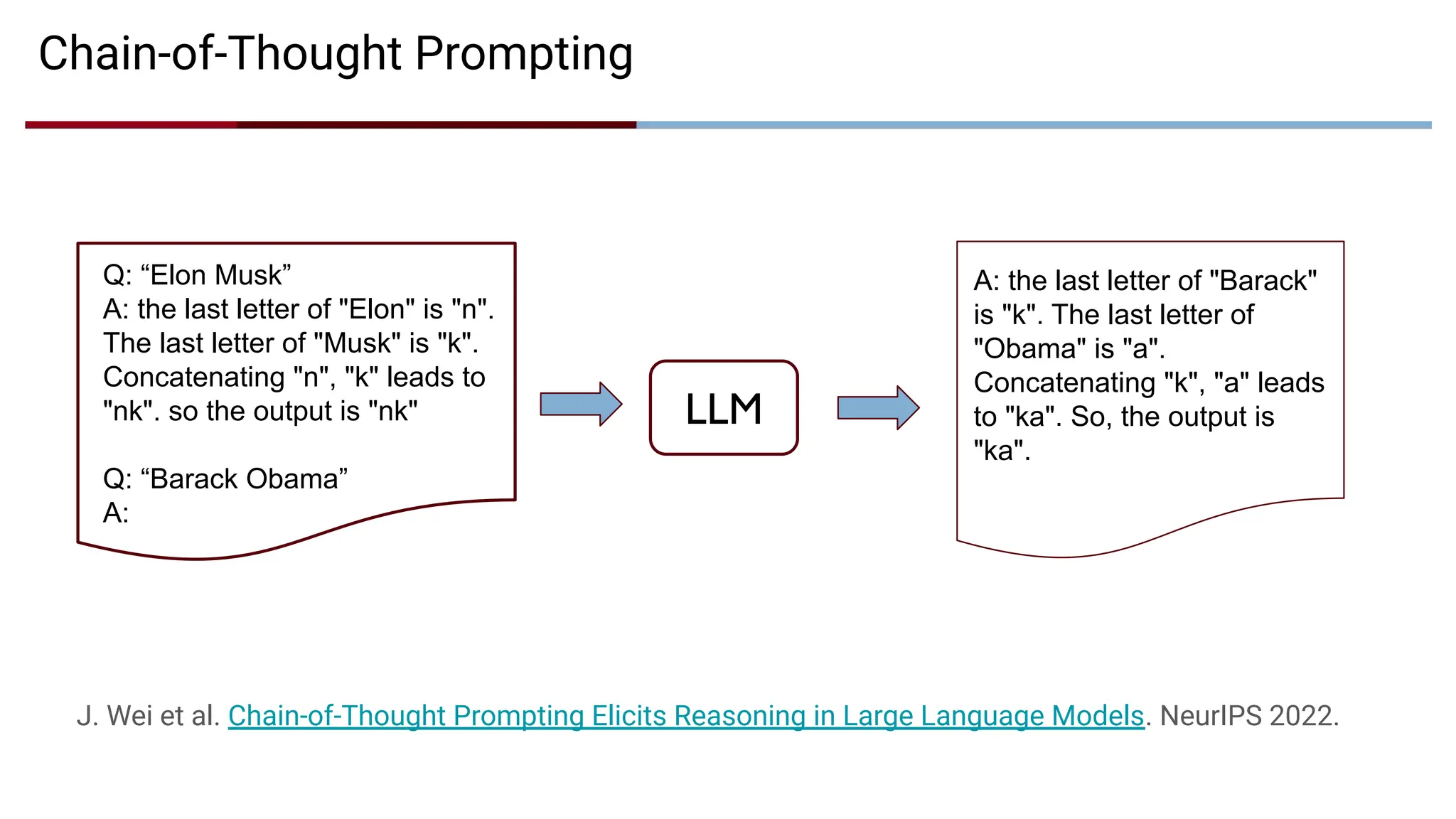 Chain-of-Thought Prompting

Q: “Elon Musk”
A: the last letter of "Elon" is "n". The last letter of "Musk" is "k". Concatenating "n", "k" leads to "nk". so the output is "nk"

Q: “Barack Obama”
A:

LLM

A: the last letter of "Barack" is "k". The last letter of "Obama" is "a". Concatenating "k", "a" leads to "ka". So, the output is "ka".

J. Wei et al. Chain-of-Thought Prompting Elicits Reasoning in Large Language Models. NeurIPS 2022.